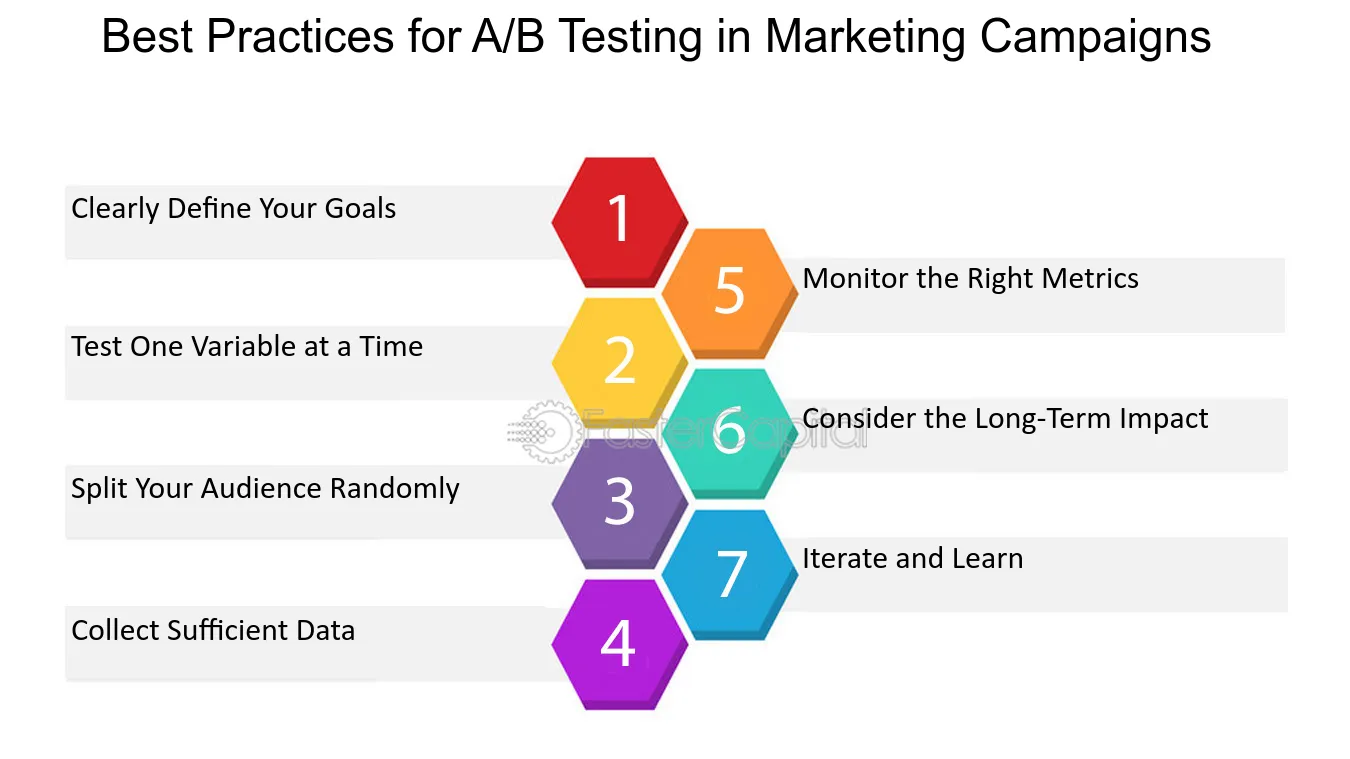 Best Practices for A/B Testing in Marketing Campaigns

1
Clearly Define Your Goals

2
Test One Variable at a Time

3
Split Your Audience Randomly

4
Collect Sufficient Data

5
Monitor the Right Metrics

6
Consider the Long-Term Impact

7
Iterate and Learn

FasterCapital